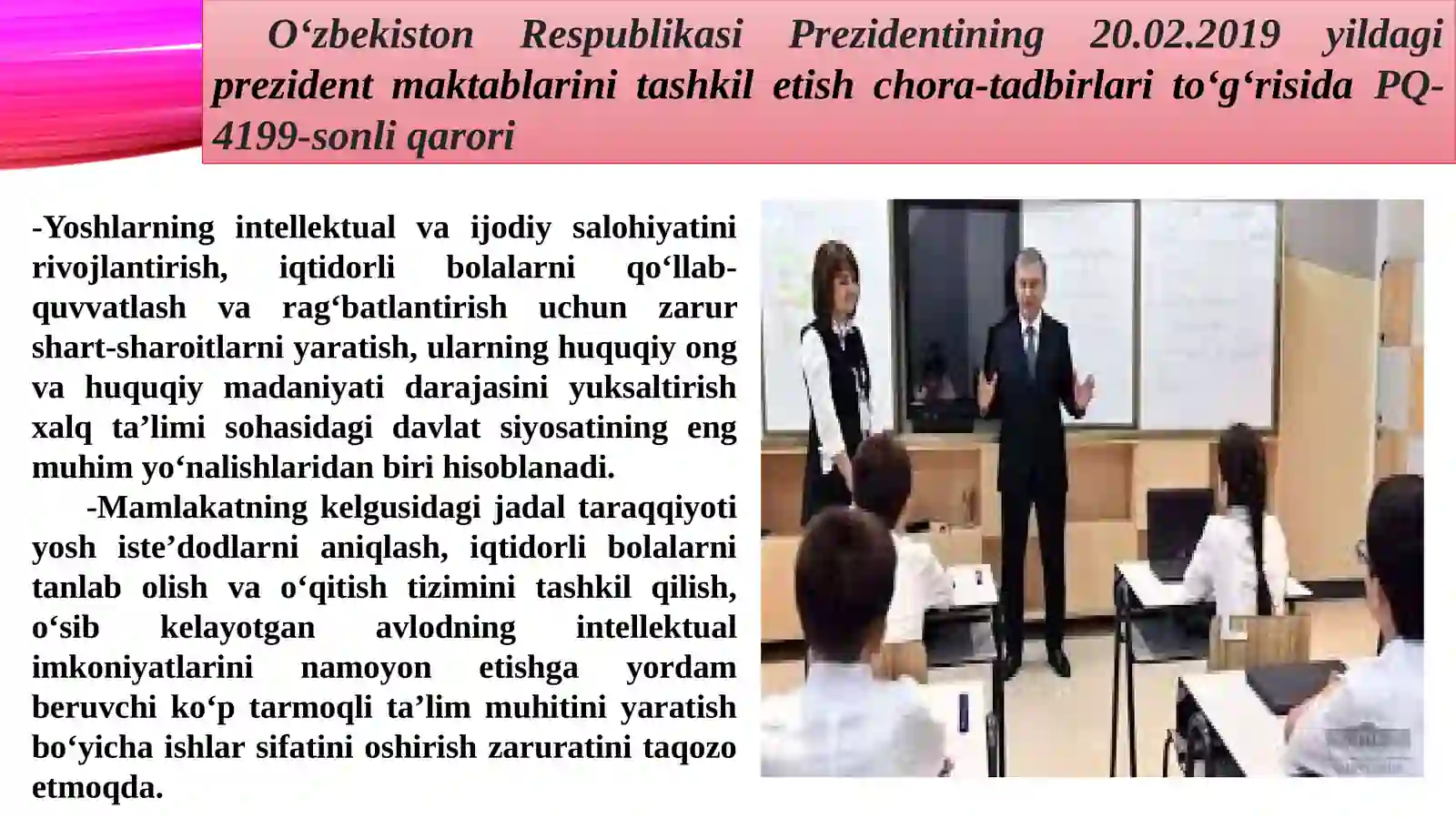 O‘zbekiston Respublikasi Prezidentining 20.02.2019 yildagi prezident maktablarini tashkil etish chora-tadbirlari to‘g‘risida PQ-4199-sonli qarori

-Yoshlarning intellektual va ijodiy salohiyatini rivojlantirish, iqtidorli bolalarni qo‘llab-quvvatlash va rag‘batlantirish uchun zarur shart-sharoitlarni yaratish, ularning huquqiy ong va huquqiy madaniyati darajasini yuksaltirish xalq ta’limi sohasidagi davlat siyosatining eng muhim yo‘nalishlaridan biri hisoblanadi.

-Mamlakatning kelgusidagi jadal taraqqiyoti yosh iste’dodlarni aniqlash, iqtidorli bolalarni tanlab olish va o‘qitish tizimini tashkil qilish, o‘sib kelayotgan avlodning intellektual imkoniyatlarini namoyon etishga yordam beruvchi ko‘p tarmoqli ta’lim muhitini yaratish bo‘yicha ishlar sifatini oshirish zaruratini taqozo etmoqda.